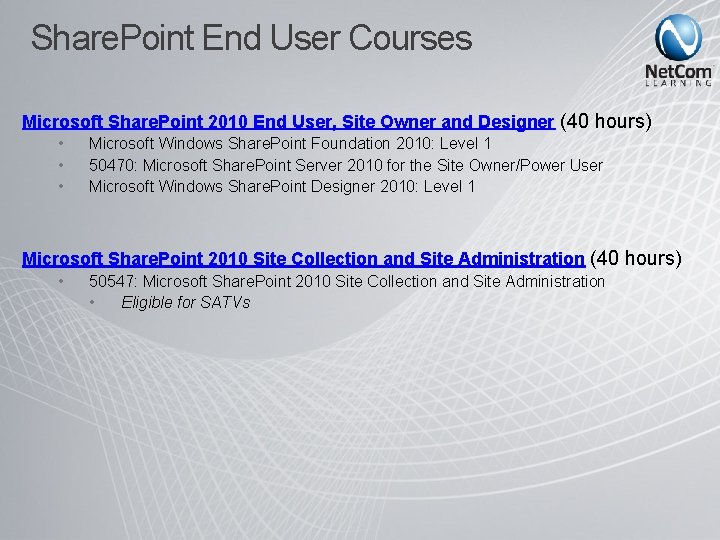 SharePoint End User Courses

NetCom LEARNING

Microsoft SharePoint 2010 End User, Site Owner and Designer (40 hours)
• Microsoft Windows SharePoint Foundation 2010: Level 1
• 50470: Microsoft SharePoint Server 2010 for the Site Owner/Power User
• Microsoft Windows SharePoint Designer 2010: Level 1

Microsoft SharePoint 2010 Site Collection and Site Administration (40 hours)
• 50547: Microsoft SharePoint 2010 Site Collection and Site Administration
• Eligible for SATVs